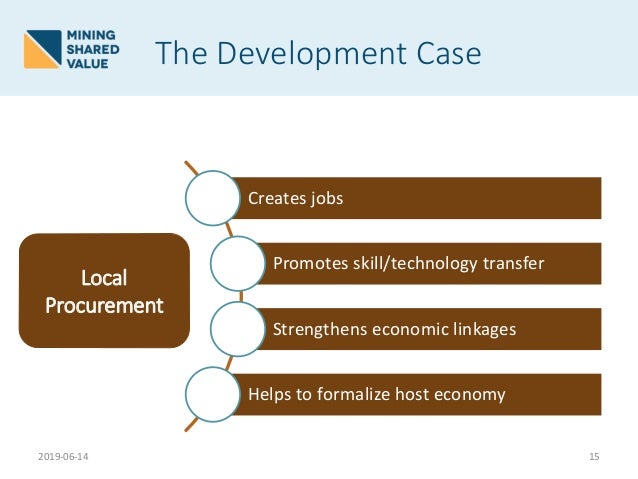 MINING SHARED VALUE

The Development Case

Local Procurement

Creates jobs

Promotes skill/technology transfer

Strengthens economic linkages

Helps to formalize host economy

2019-06-14

15